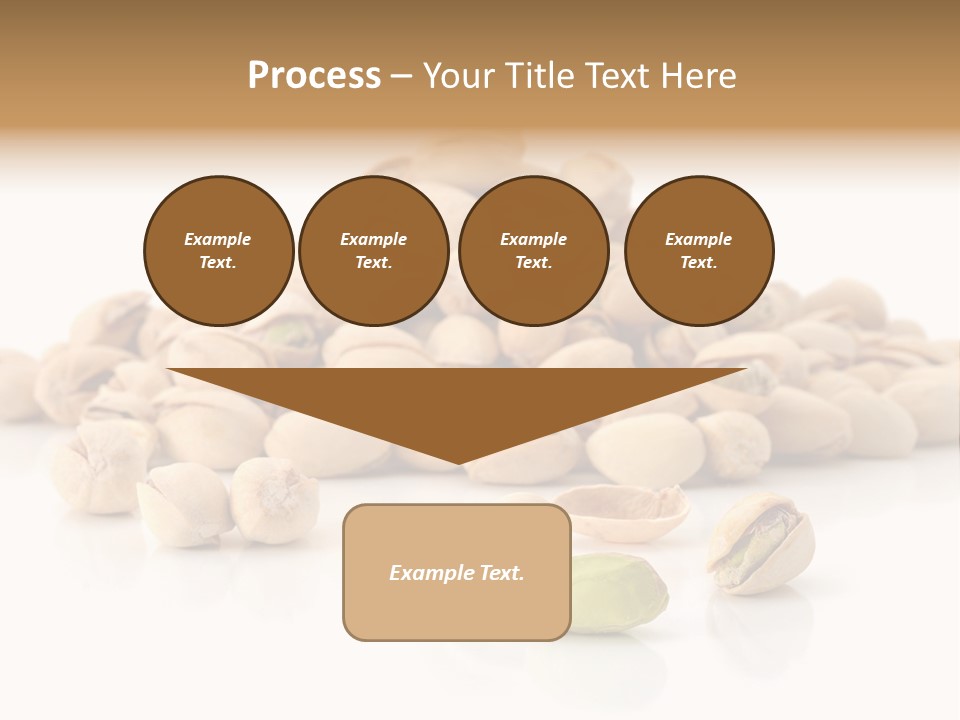 Process – Your Title Text Here

Example Text.

Example Text.

Example Text.

Example Text.

Example Text.